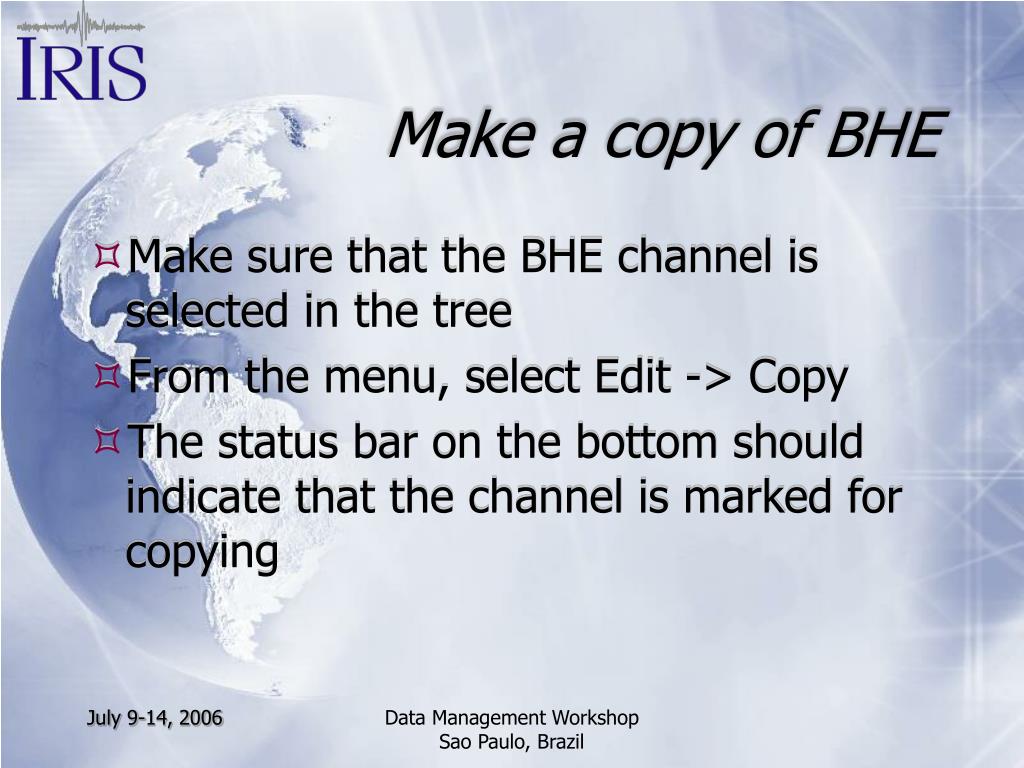 IRIS

Make a copy of BHE

Make sure that the BHE channel is selected in the tree

From the menu, select Edit -> Copy

The status bar on the bottom should indicate that the channel is marked for copying

July 9-14, 2006

Data Management Workshop
Sao Paulo, Brazil